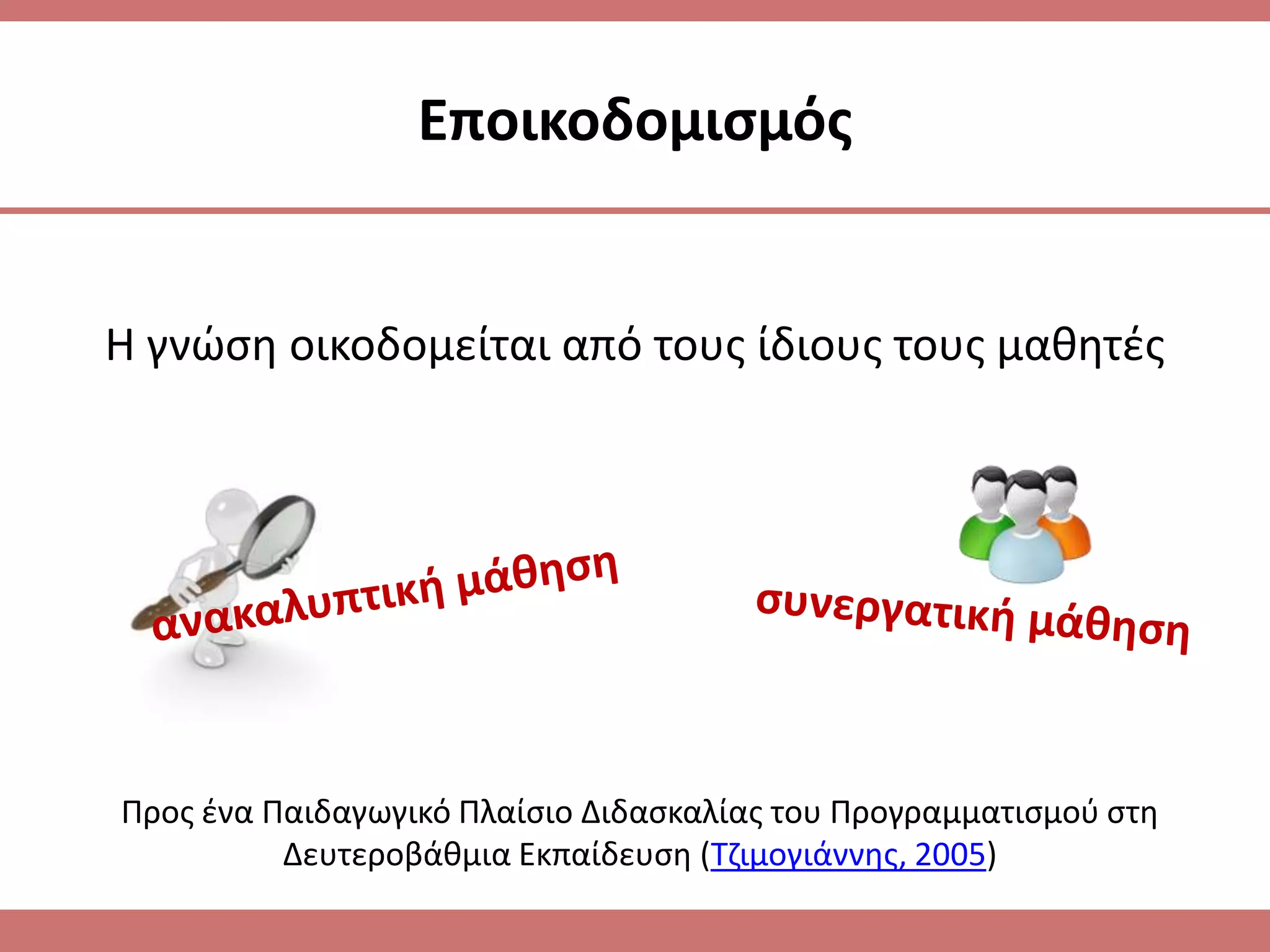 Εποικοδομισμός

Η γνώση οικοδομείται από τους ίδιους τους μαθητές

ανακαλυπτική μάθηση

συνεργατική μάθηση

Προς ένα Παιδαγωγικό Πλαίσιο Διδασκαλίας του Προγραμματισμού στη Δευτεροβάθμια Εκπαίδευση (Τζιμογιάννης, 2005)